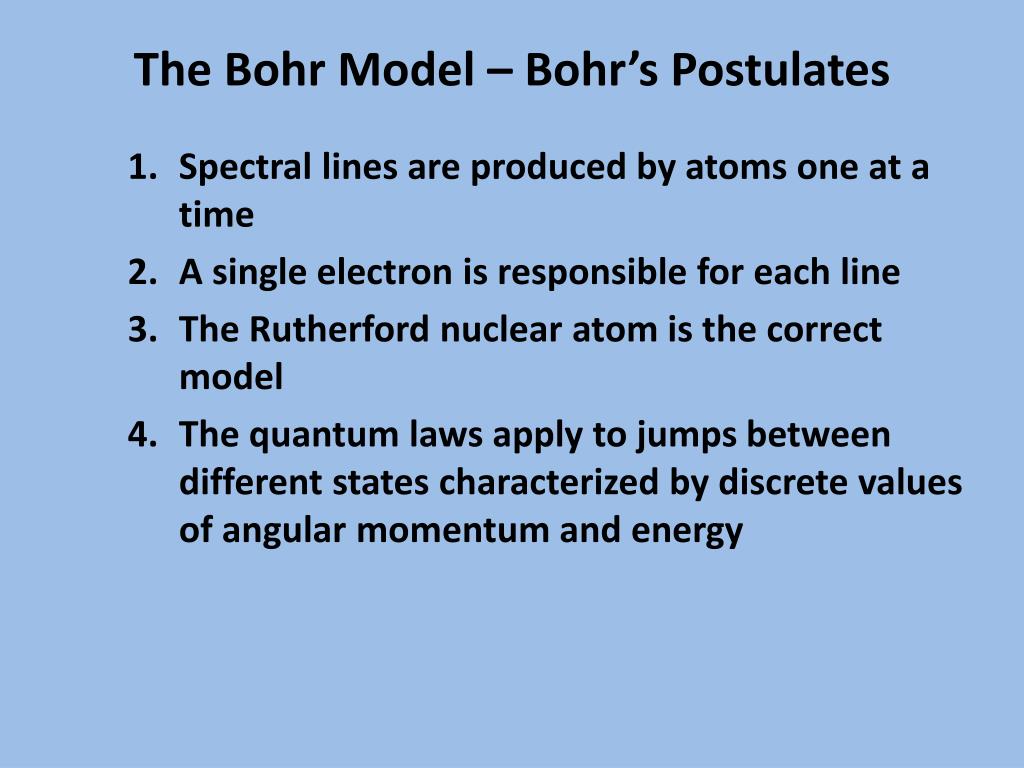 The Bohr Model – Bohr’s Postulates

1. Spectral lines are produced by atoms one at a time
2. A single electron is responsible for each line
3. The Rutherford nuclear atom is the correct model
4. The quantum laws apply to jumps between different states characterized by discrete values of angular momentum and energy